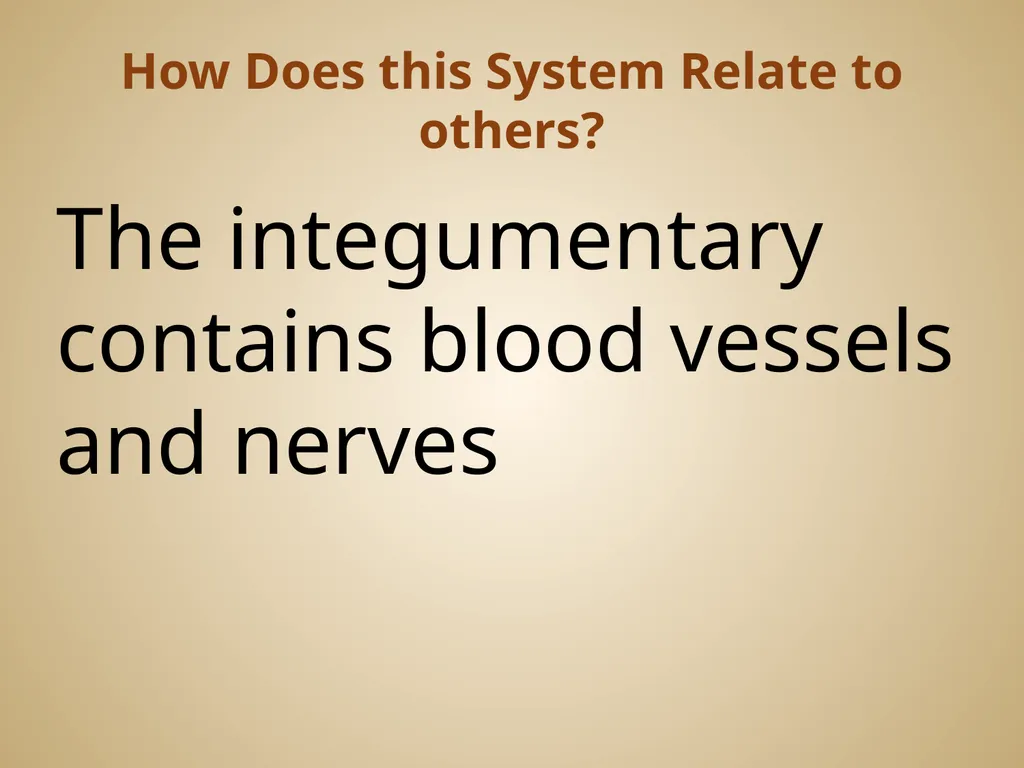 How Does this System Relate to others?

The integumentary contains blood vessels and nerves